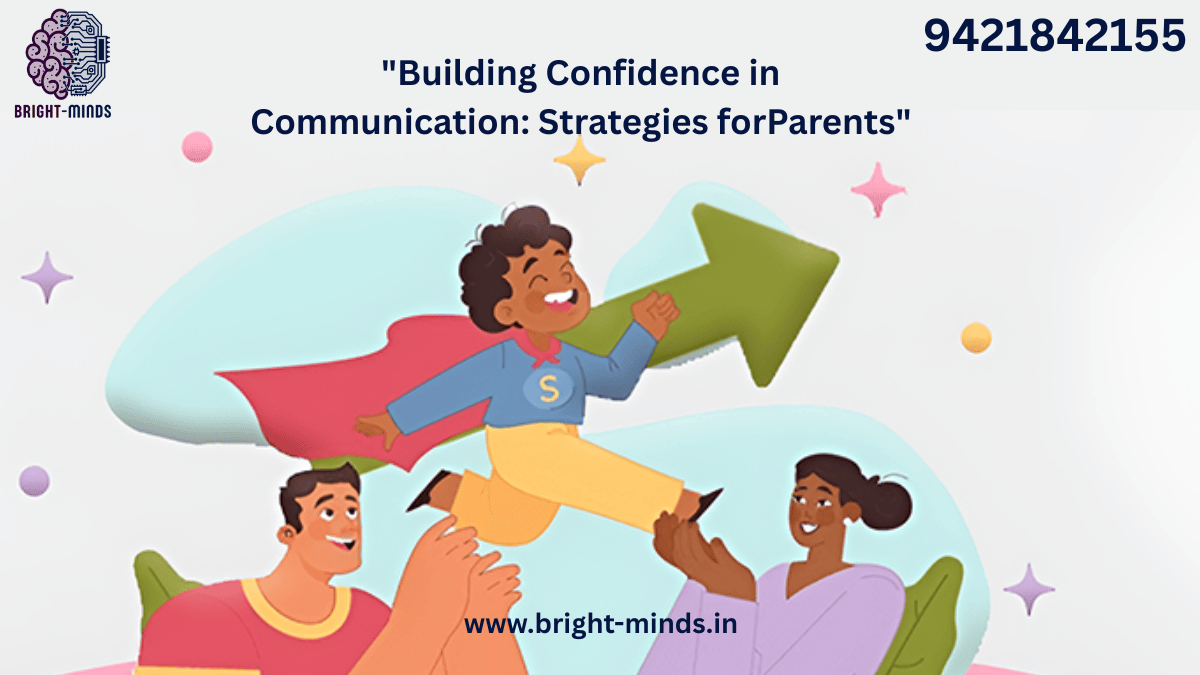 BRIGHT-MINDS

9421842155

"Building Confidence in Communication: Strategies forParents"

S

www.bright-minds.in